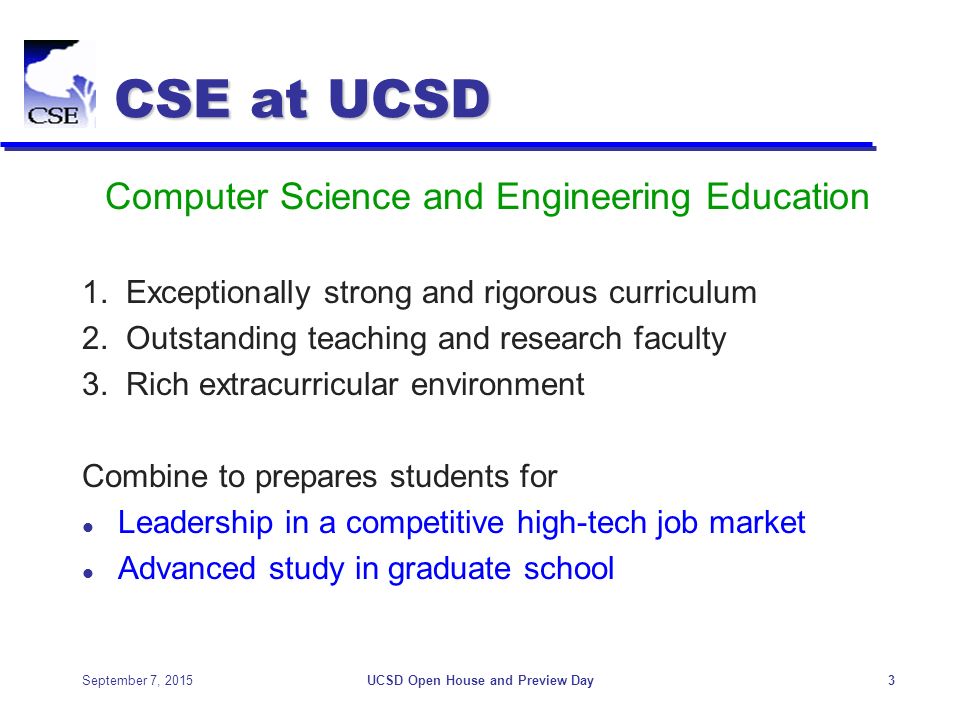 CSE

CSE at UCSD

Computer Science and Engineering Education

1. Exceptionally strong and rigorous curriculum
2. Outstanding teaching and research faculty
3. Rich extracurricular environment

Combine to prepares students for

- Leadership in a competitive high-tech job market
- Advanced study in graduate school

September 7, 2015 UCSD Open House and Preview Day 3